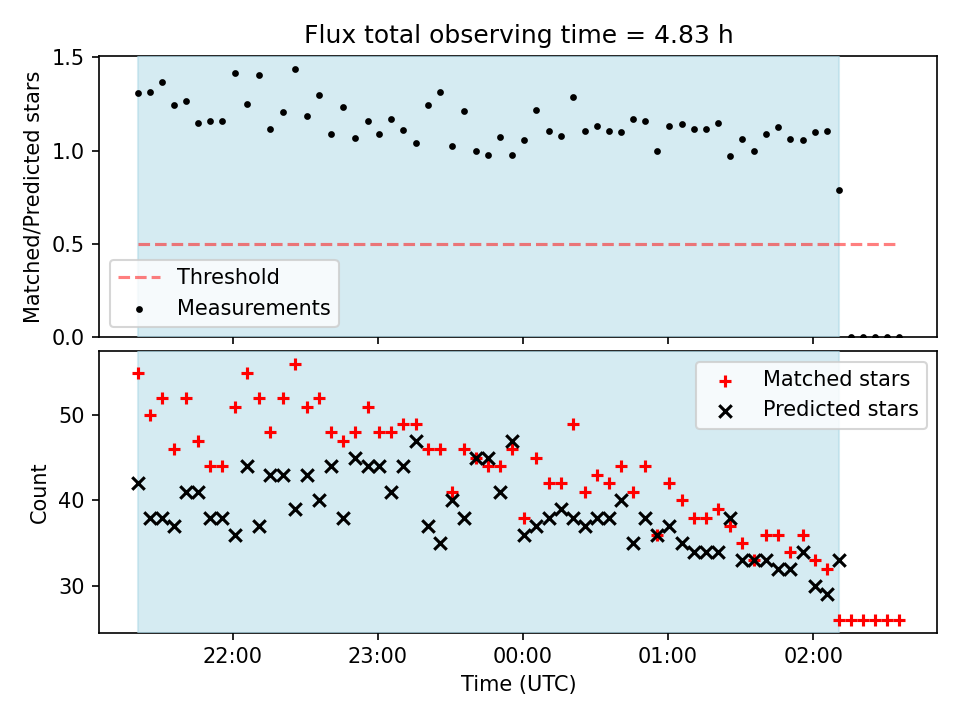 Flux total observing time = 4.83 h

Matched/Predicted stars

1.5
1.0
0.5
0.0

Threshold
Measurements

Count

50
40
30

Matched stars
Predicted stars

22:00
23:00
00:00
01:00
02:00

Time (UTC)